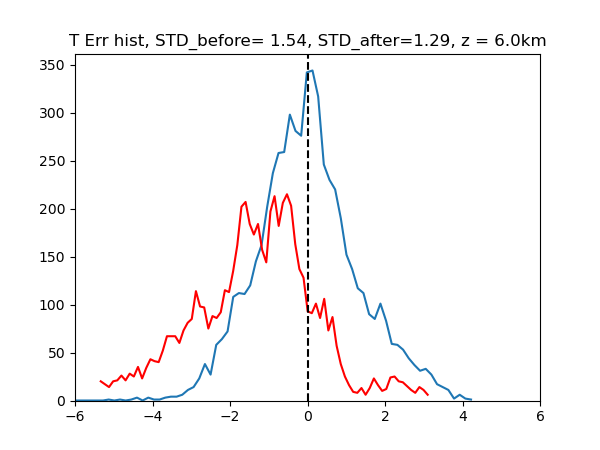 T Err hist, STD_before= 1.54, STD_after=1.29, z = 6.0km

350
300
250
200
150
100
50
0

−6
−4
−2
0
2
4
6